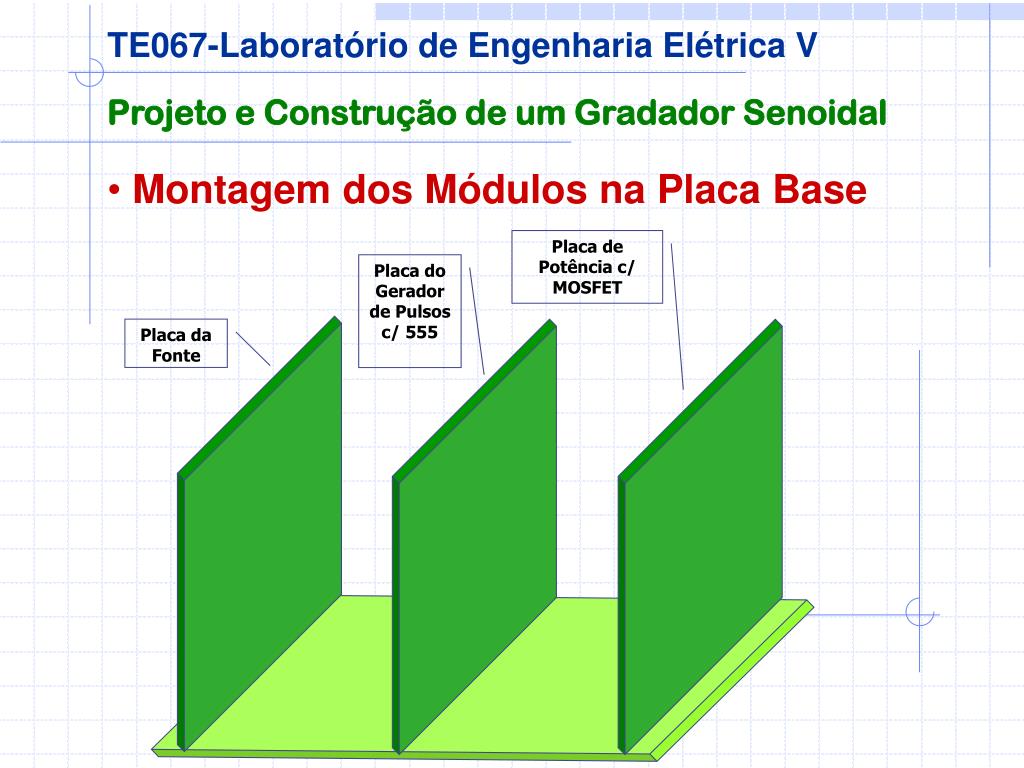 TE067-Laboratório de Engenharia Elétrica V

Projeto e Construção de um Gradador Senoidal

• Montagem dos Módulos na Placa Base

Placa da Fonte

Placa do Gerador de Pulsos c/ 555

Placa de Potência c/ MOSFET